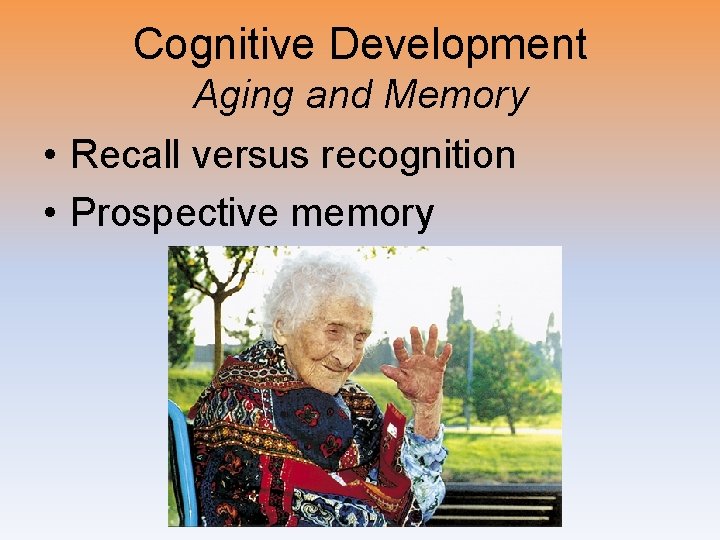 Cognitive Development
Aging and Memory

• Recall versus recognition
• Prospective memory